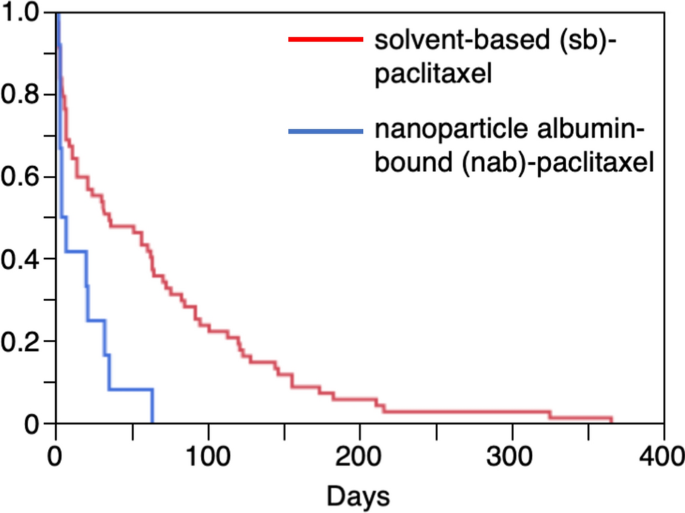 1.0
0.8
0.6
0.4
0.2
0

solvent-based (sb)-paclitaxel

nanoparticle albumin-bound (nab)-paclitaxel

0
100
200
300
400
Days